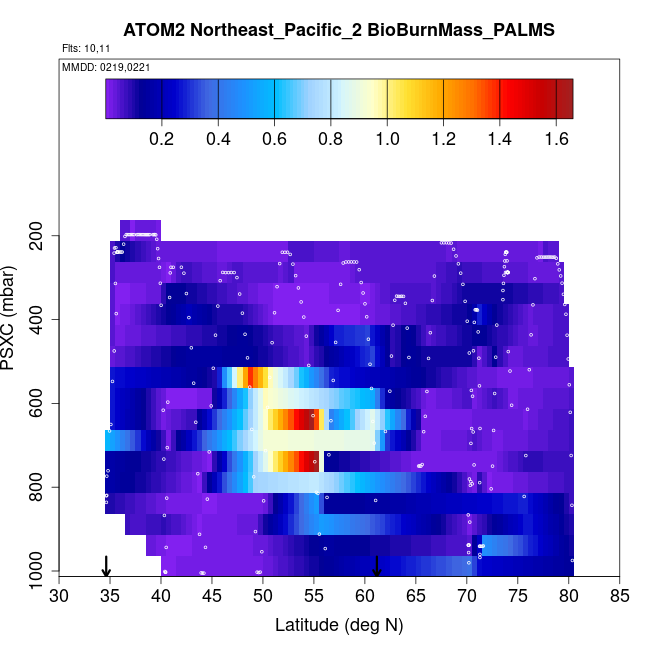 ATOM2 Northeast_Pacific_2 BioBurnMass_PALMS

Flts: 10,11

MMDD: 0219,0221

0.2 0.4 0.6 0.8 1.0 1.2 1.4 1.6

PSXC (mbar)

200
400
600
800
1000

30 35 40 45 50 55 60 65 70 75 80 85

Latitude (deg N)